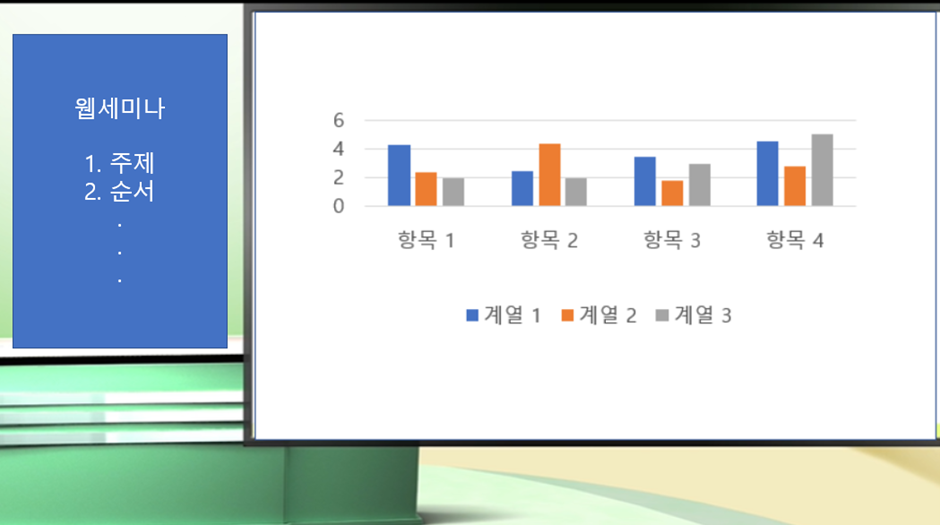 웹세미나

1. 주제
2. 순서
.
.
.

6
4
2
0

항목 1 항목 2 항목 3 항목 4

계열 1 계열 2 계열 3